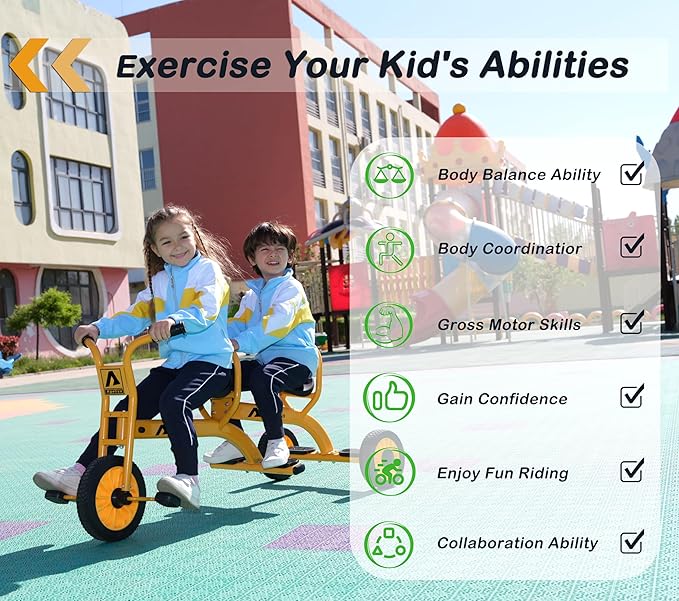 Exercise Your Kid's Abilities

Body Balance Ability

Body Coordinatior

Gross Motor Skills

Gain Confidence

Enjoy Fun Riding

Collaboration Ability